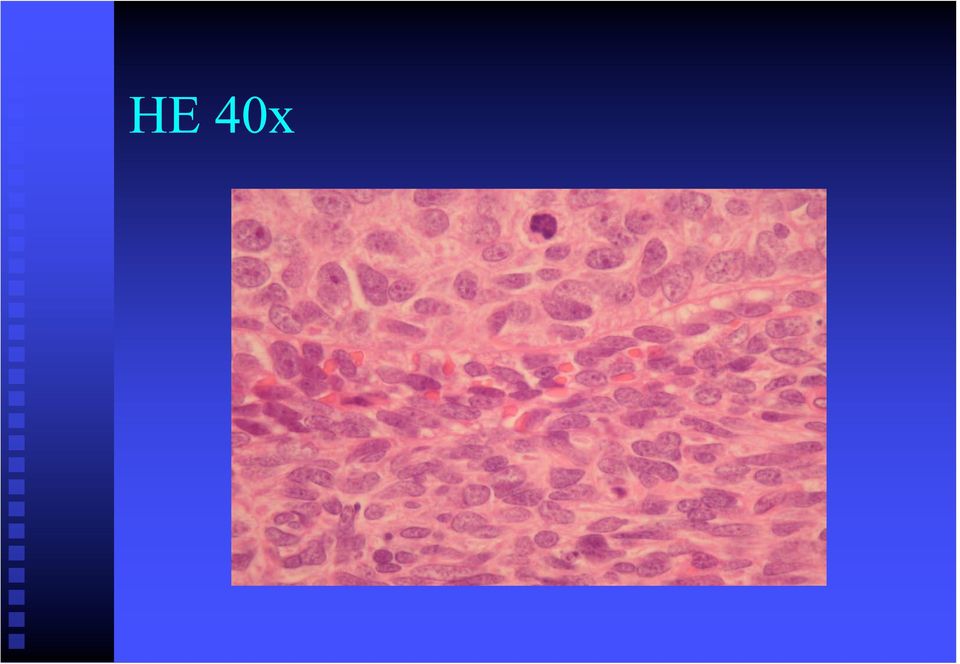 HE 40x